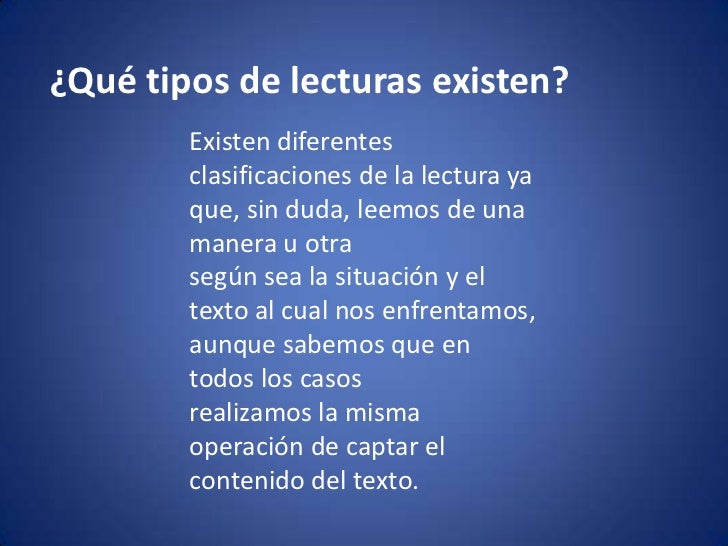 ¿Qué tipos de lecturas existen?

Existen diferentes clasificaciones de la lectura ya que, sin duda, leemos de una manera u otra según sea la situación y el texto al cual nos enfrentamos, aunque sabemos que en todos los casos realizamos la misma operación de captar el contenido del texto.